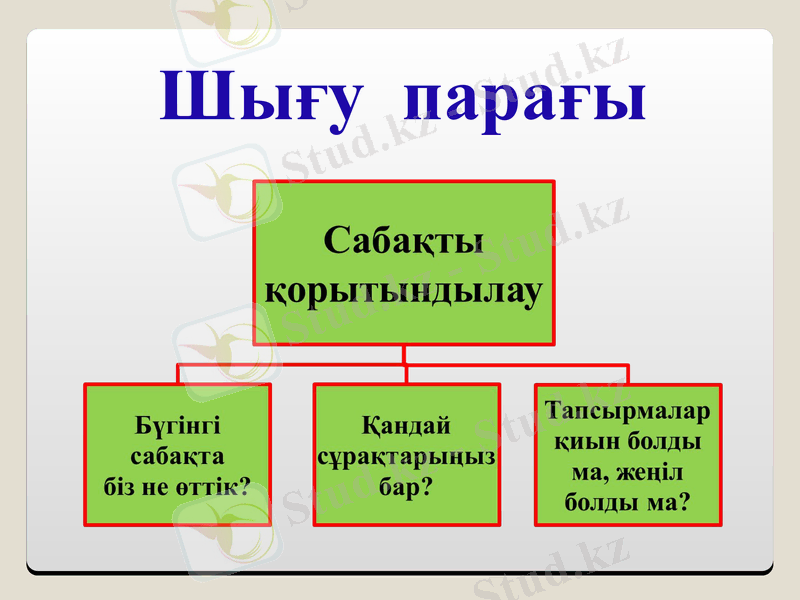 Шығу парағы

Сабақты қорытындылау

Бүгінгі сабақта біз не өттік?

Қандай сұрақтарыңыз бар?

Тапсырмалар қиын болды ма, жеңіл болды ма?

Stud.kz